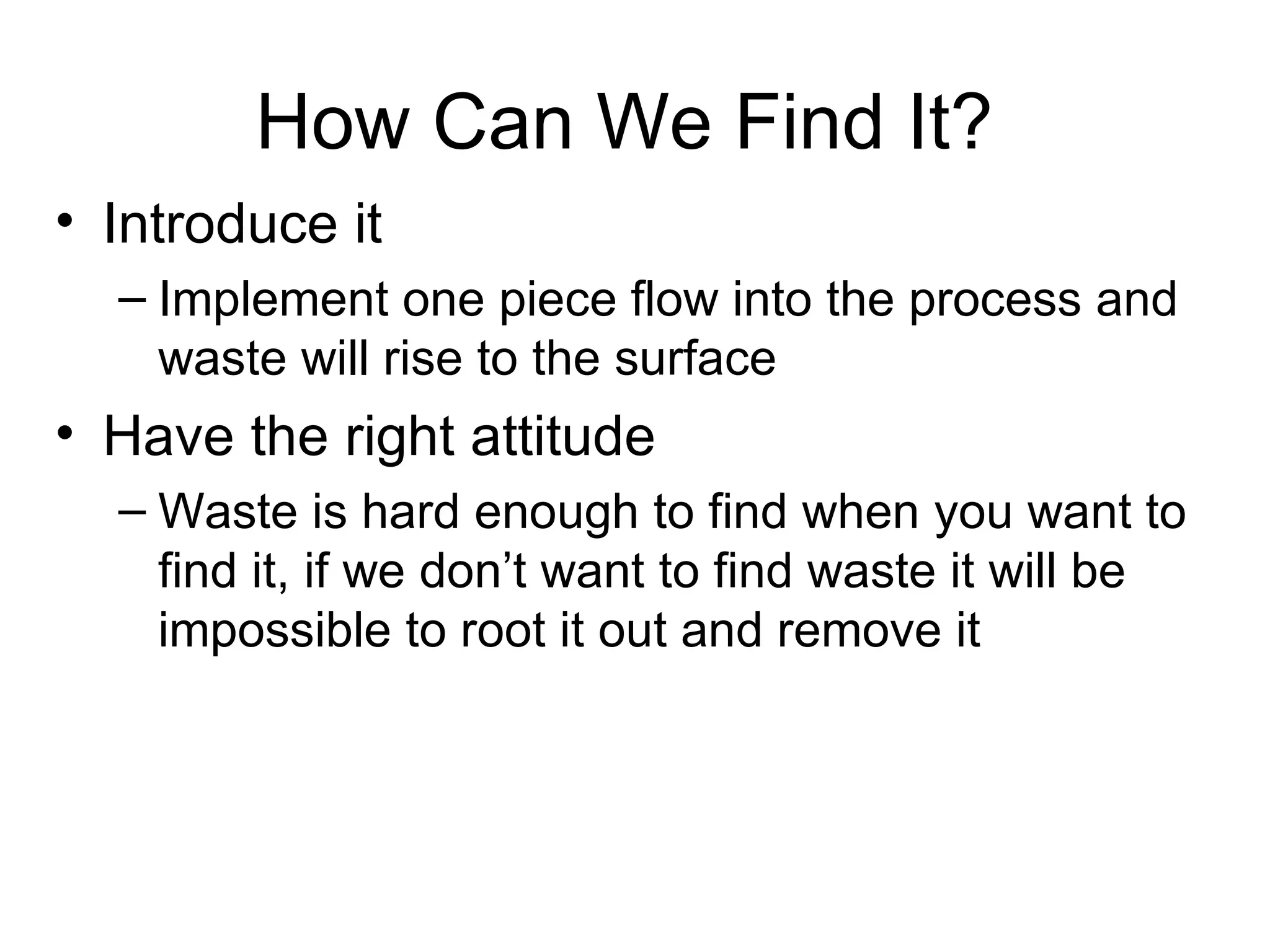 How Can We Find It?

• Introduce it
– Implement one piece flow into the process and waste will rise to the surface

• Have the right attitude
– Waste is hard enough to find when you want to find it, if we don’t want to find waste it will be impossible to root it out and remove it